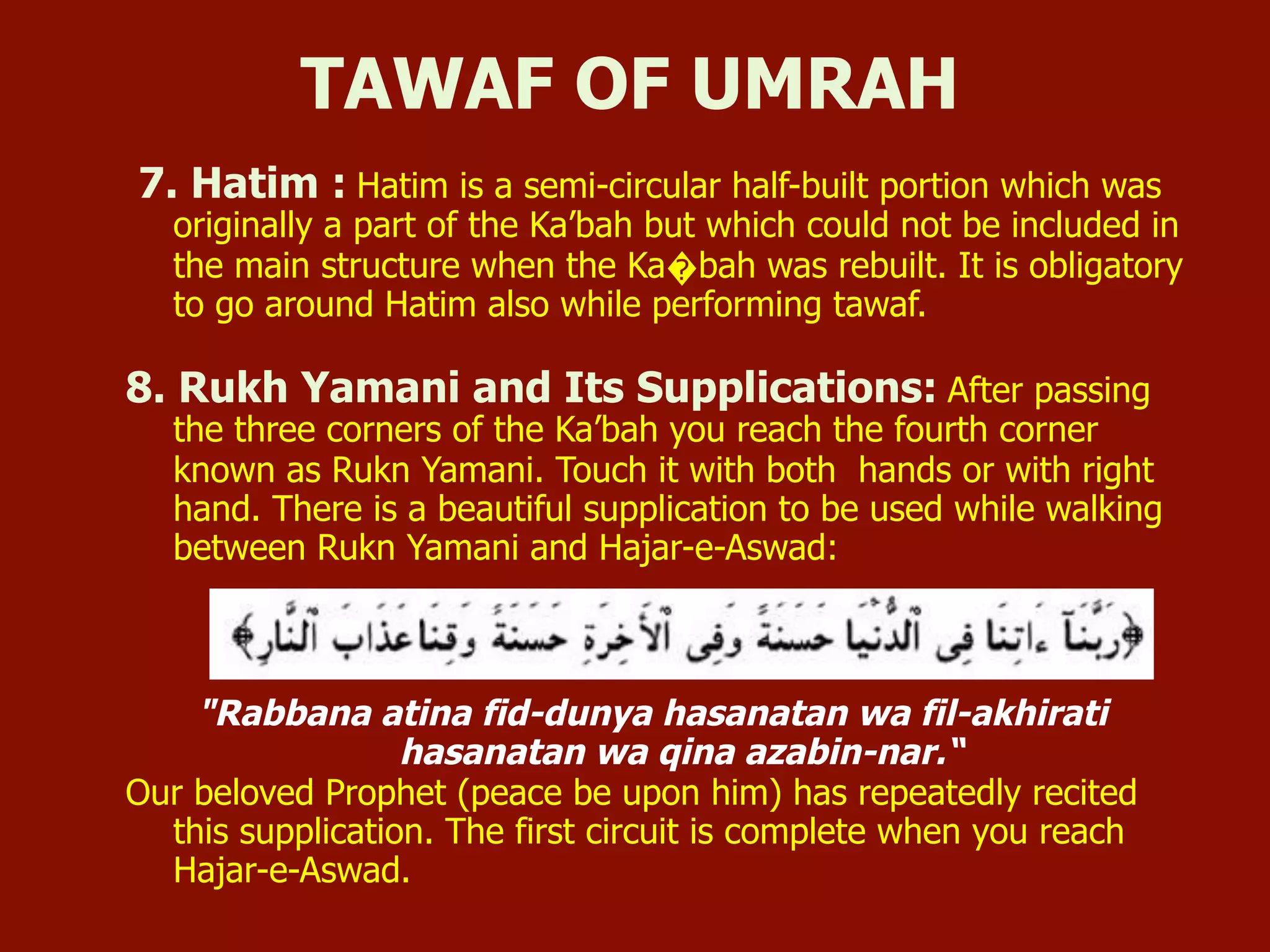 TAWAF OF UMRAH

7. Hatim : Hatim is a semi-circular half-built portion which was originally a part of the Ka’bah but which could not be included in the main structure when the Ka�bah was rebuilt. It is obligatory to go around Hatim also while performing tawaf.

8. Rukh Yamani and Its Supplications: After passing the three corners of the Ka’bah you reach the fourth corner known as Rukn Yamani. Touch it with both hands or with right hand. There is a beautiful supplication to be used while walking between Rukn Yamani and Hajar-e-Aswad:

﴿رَبَّنَآ ءَاتِنَا فِى ٱلدُّنْيَا حَسَنَةً وَفِى ٱلْأَخِرَةِ حَسَنَةً وَقِنَا عَذَابَ ٱلنَّارِ﴾

"Rabbana atina fid-dunya hasanatan wa fil-akhirati hasanatan wa qina azabin-nar.“

Our beloved Prophet (peace be upon him) has repeatedly recited this supplication. The first circuit is complete when you reach Hajar-e-Aswad.